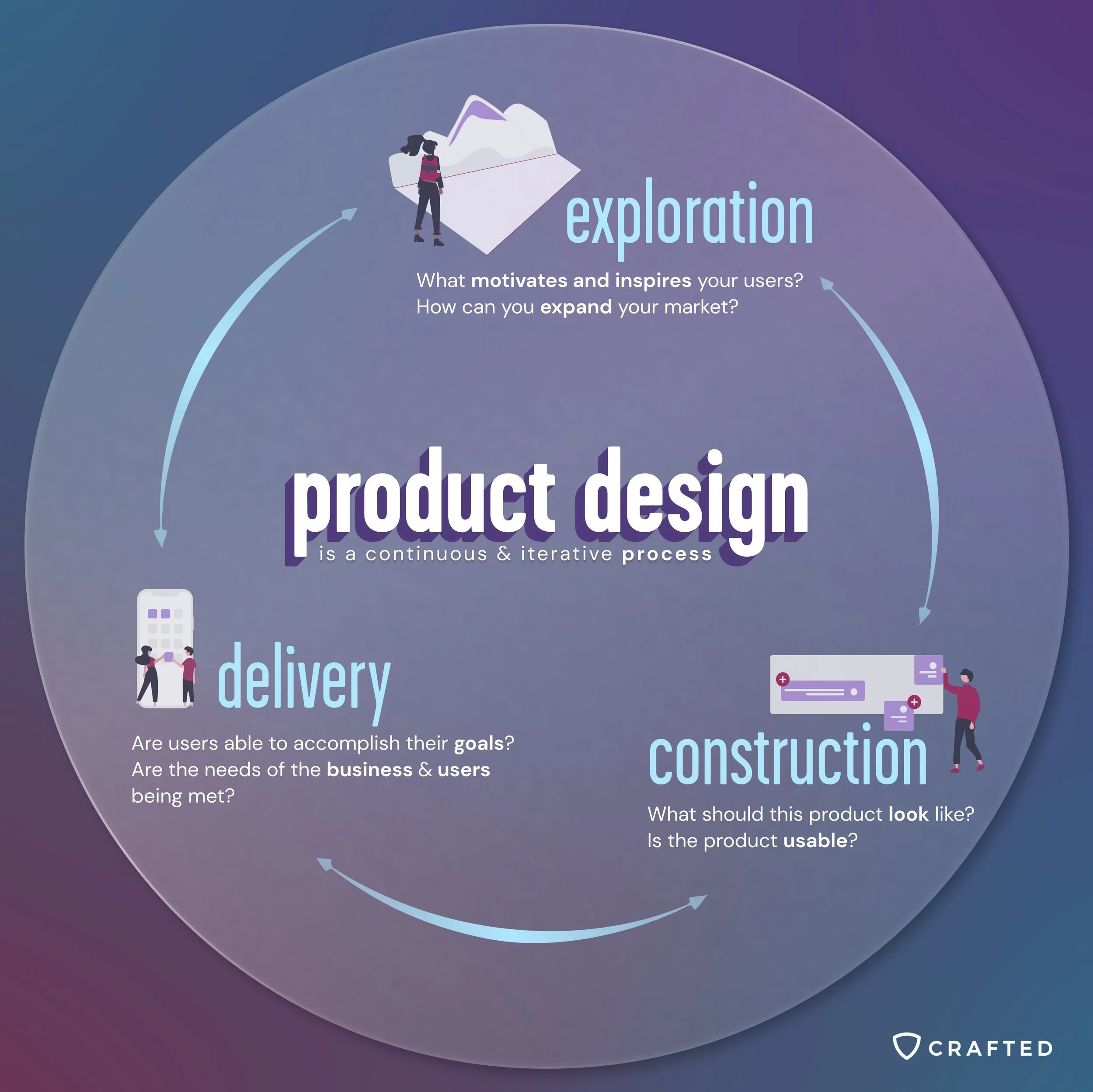 exploration

What motivates and inspires your users?
How can you expand your market?

product design
is a continuous & iterative process

delivery

Are users able to accomplish their goals?
Are the needs of the business & users being met?

construction

What should this product look like?
Is the product usable?

CRAFTED